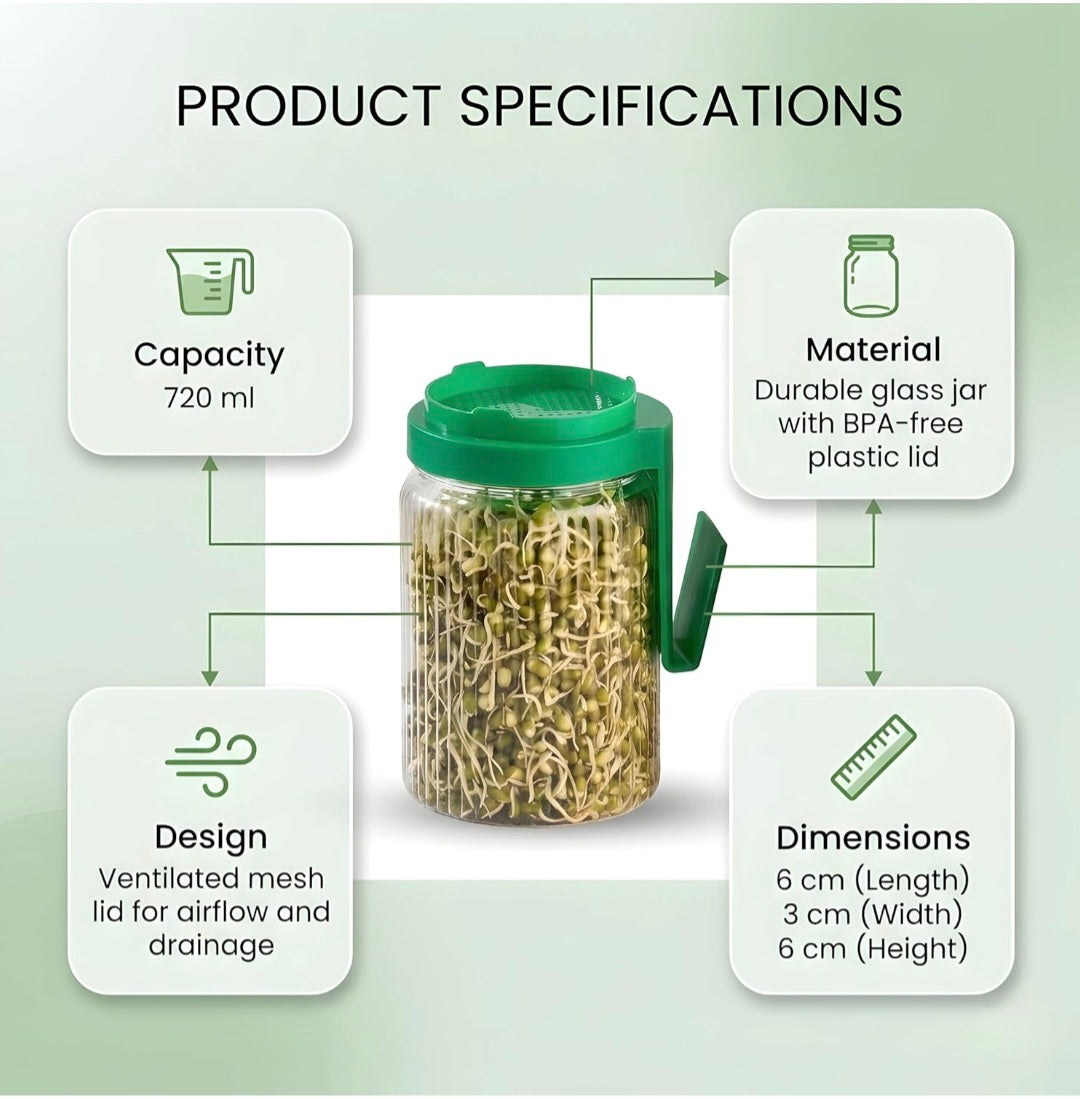 PRODUCT SPECIFICATIONS

Capacity
720 ml

Material
Durable glass jar with BPA-free plastic lid

Design
Ventilated mesh lid for airflow and drainage

Dimensions
6 cm (Length)
3 cm (Width)
6 cm (Height)